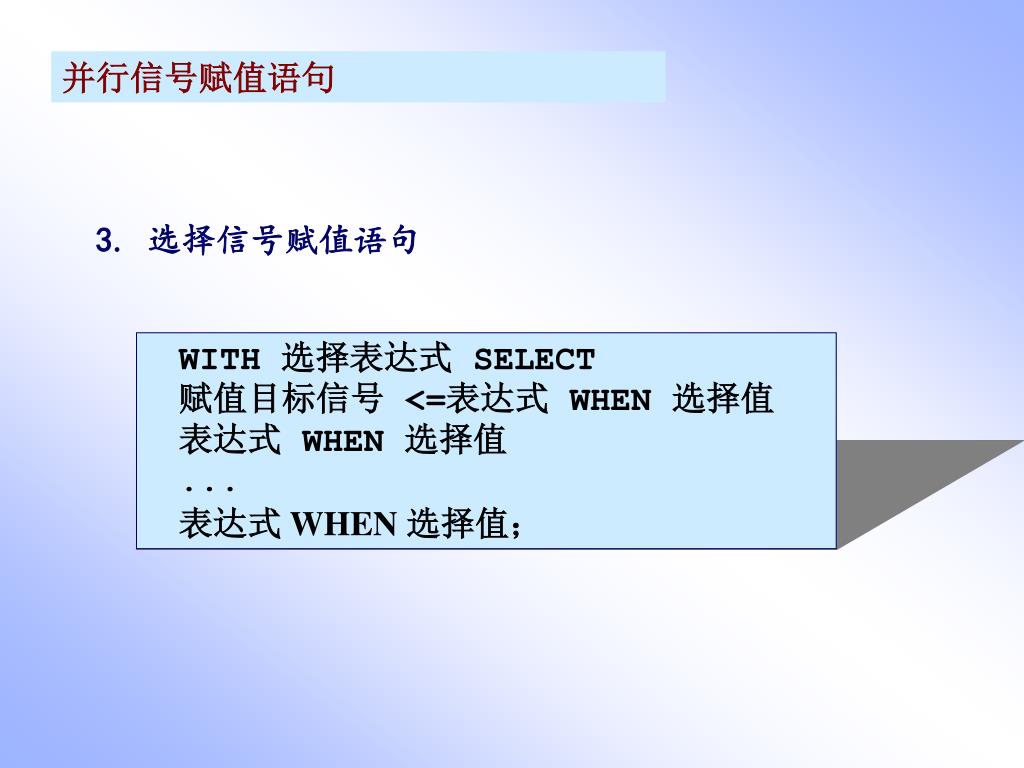 并行信号赋值语句

3. 选择信号赋值语句

WITH 选择表达式 SELECT
赋值目标信号 <=表达式 WHEN 选择值
表达式 WHEN 选择值
...
表达式 WHEN 选择值；